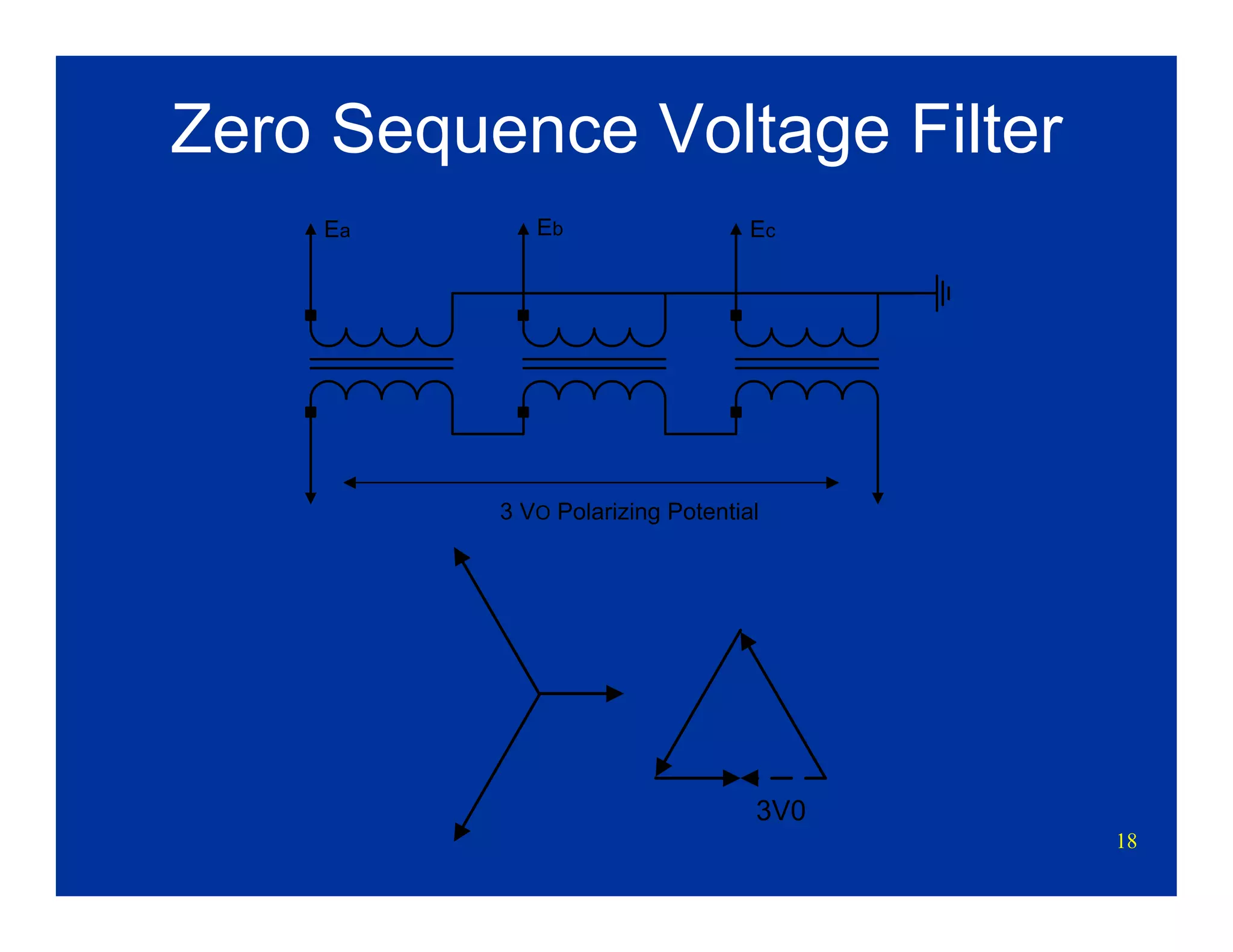 Zero Sequence Voltage Filter

Ea

Eb

Ec

3 VO Polarizing Potential

3V0

18